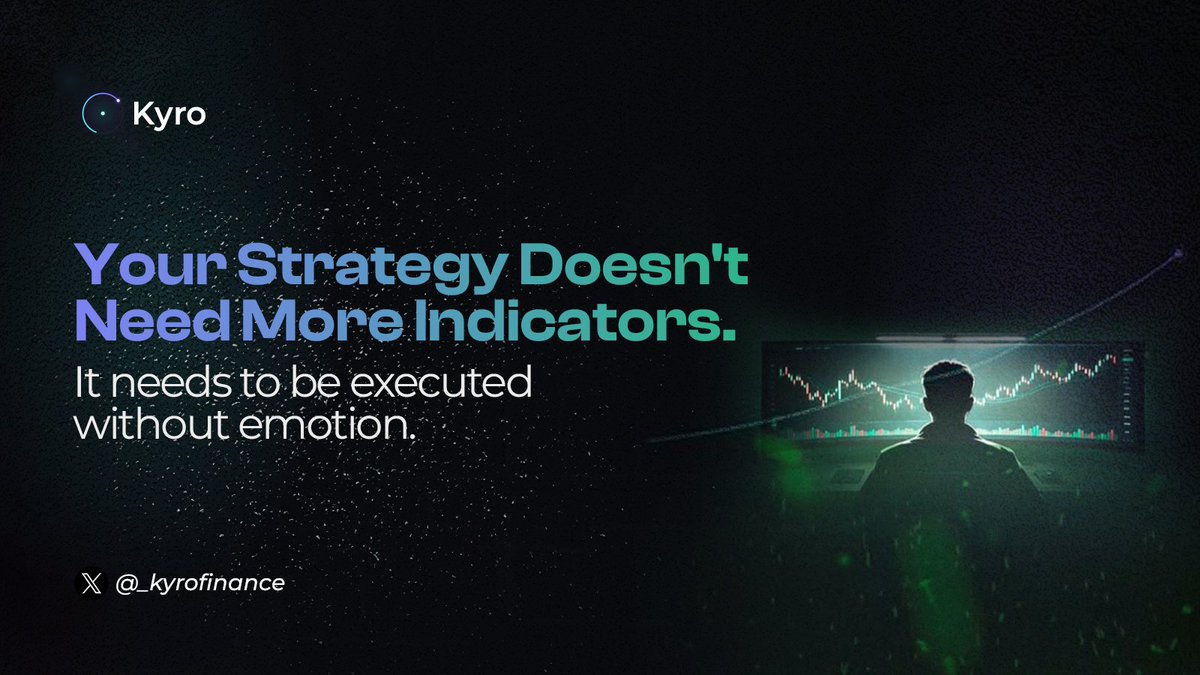 Kyro

Your Strategy Doesn't Need More Indicators.

It needs to be executed without emotion.

@_kyrofinance